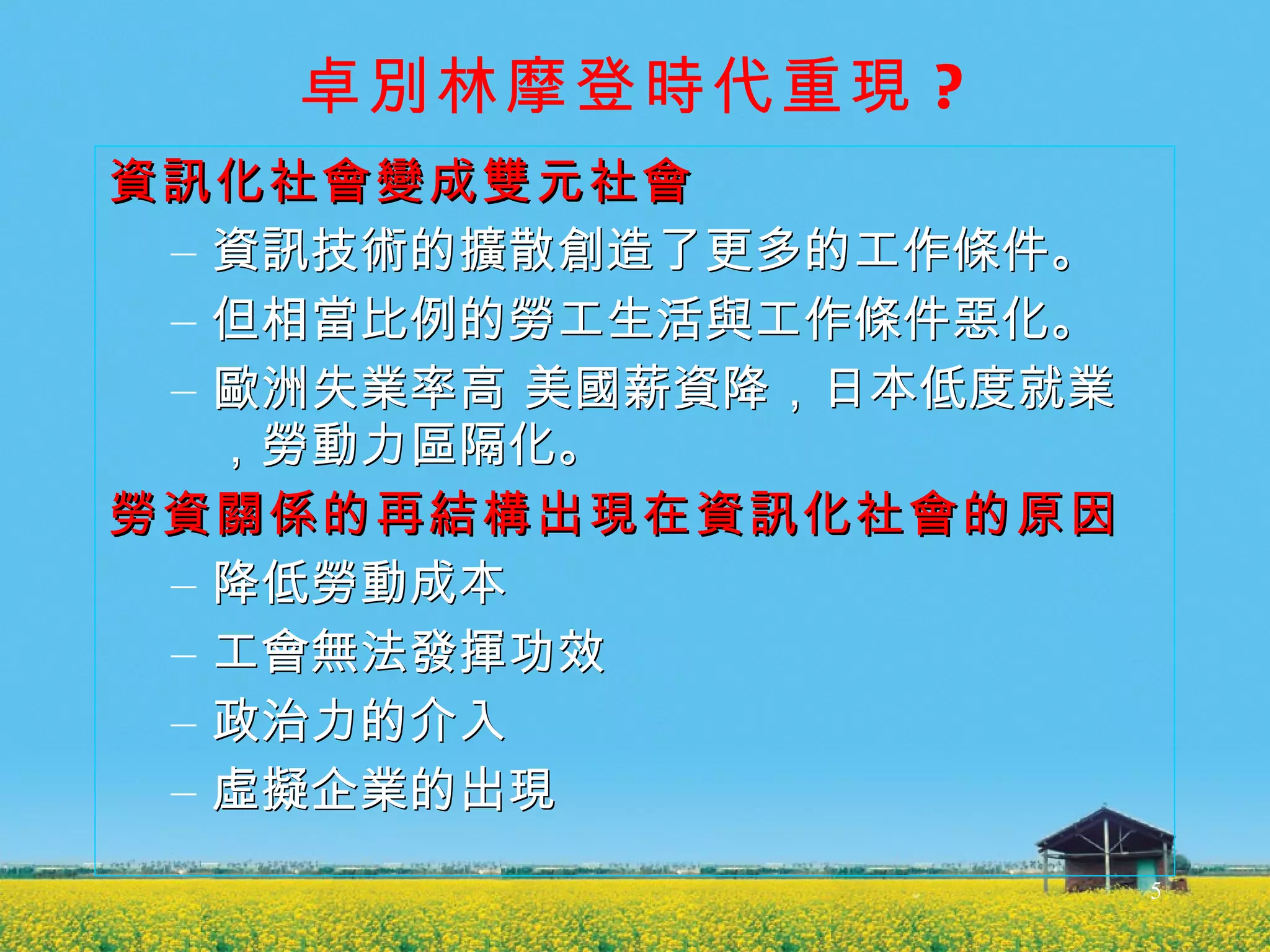 卓別林摩登時代重現？

資訊化社會變成雙元社會

– 資訊技術的擴散創造了更多的工作條件。

– 但相當比例的勞工生活與工作條件惡化。

– 歐洲失業率高 美國薪資降，日本低度就業，勞動力區隔化。

勞資關係的再結構出現在資訊化社會的原因

– 降低勞動成本

– 工會無法發揮功效

– 政治力的介入

– 虛擬企業的出現

5